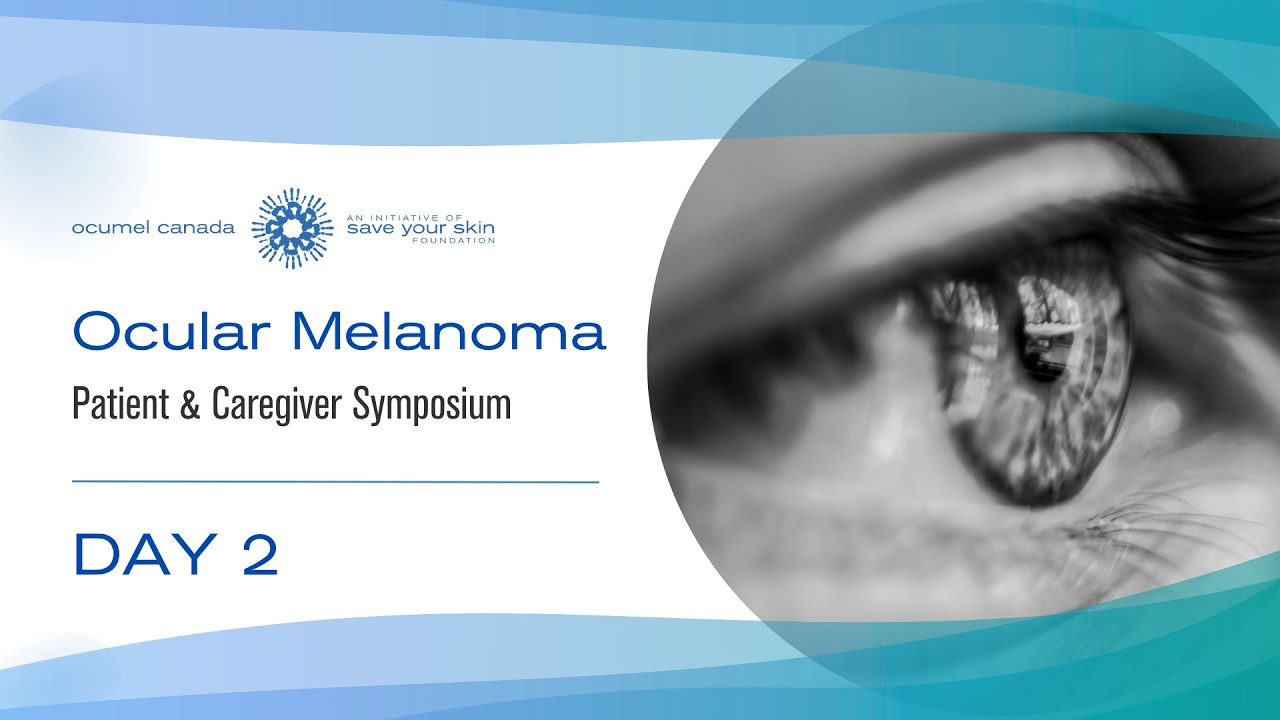 ocumel canada

AN INITIATIVE OF
save your skin
FOUNDATION

Ocular Melanoma

Patient & Caregiver Symposium

DAY 2